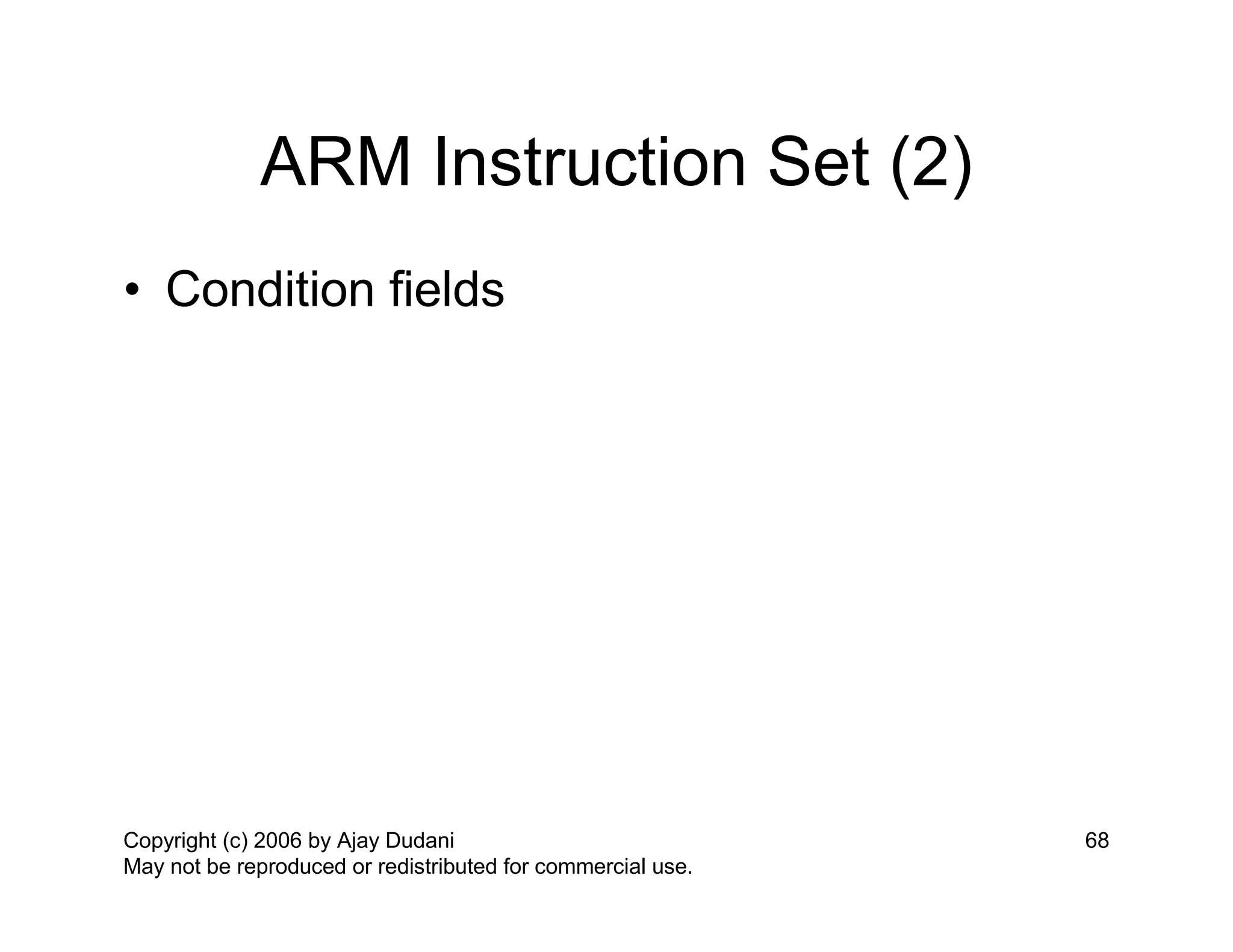 ARM Instruction Set (2)

• Condition fields

Copyright (c) 2006 by Ajay Dudani
May not be reproduced or redistributed for commercial use.

68